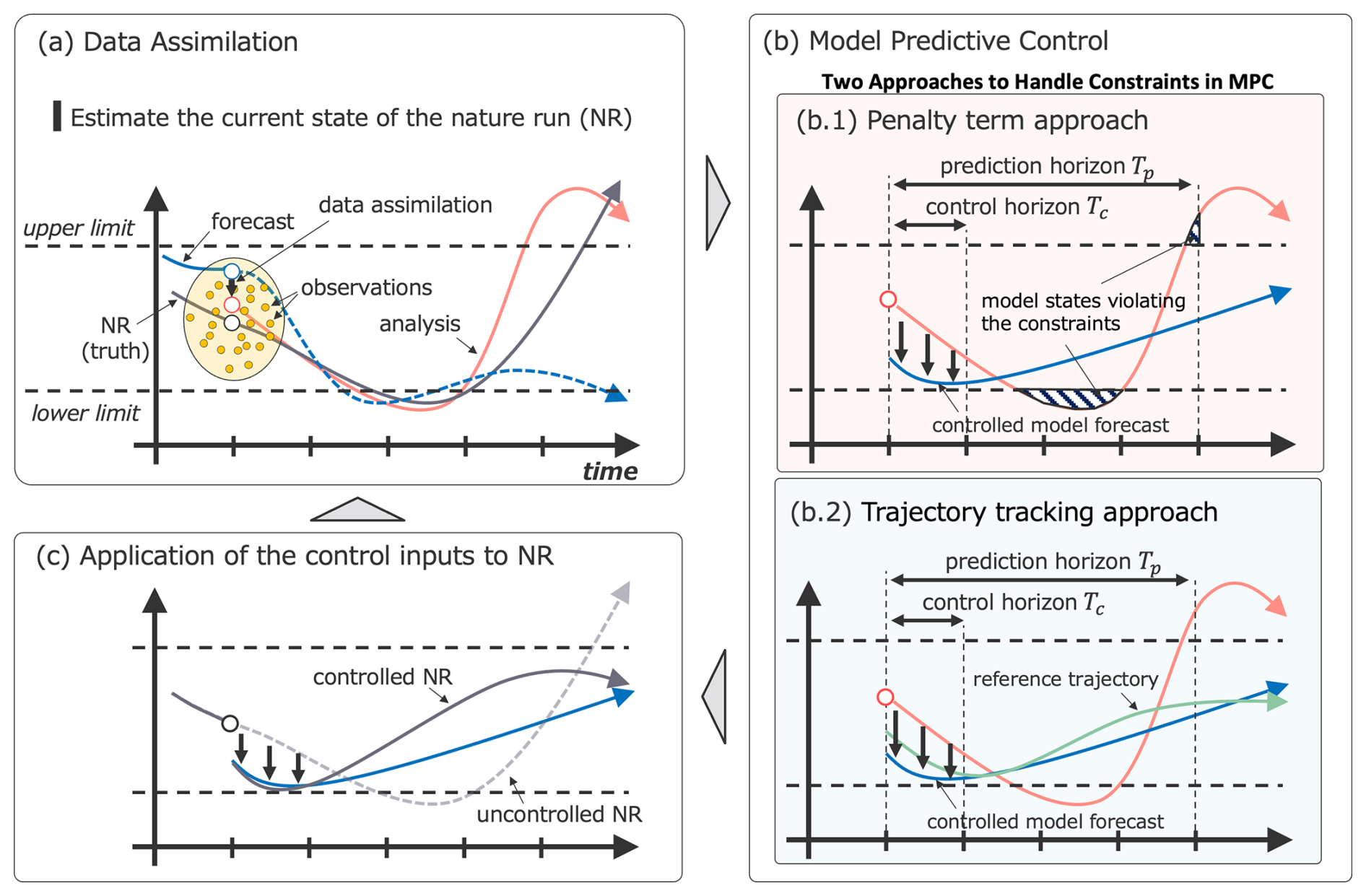 (a) Data Assimilation

Estimate the current state of the nature run (NR)

upper limit

forecast

data assimilation

observations

NR (truth)

analysis

lower limit

time

(b) Model Predictive Control

Two Approaches to Handle Constraints in MPC

(b.1) Penalty term approach

prediction horizon $T_p$

control horizon $T_c$

model states violating the constraints

controlled model forecast

(b.2) Trajectory tracking approach

prediction horizon $T_p$

control horizon $T_c$

reference trajectory

controlled model forecast

(c) Application of the control inputs to NR

controlled NR

uncontrolled NR